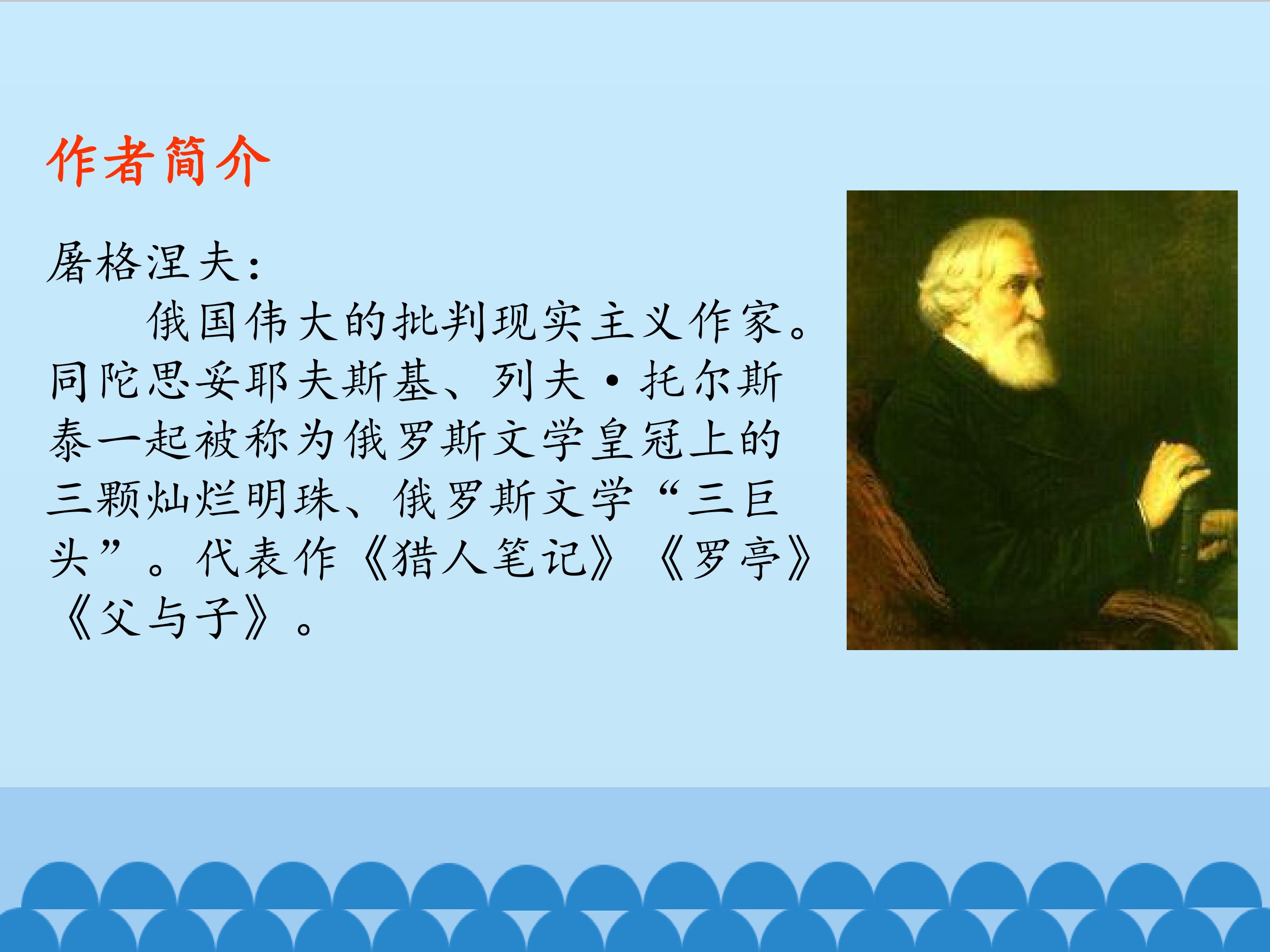 作者简介

屠格涅夫：

俄国伟大的批判现实主义作家。同陀思妥耶夫斯基、列夫·托尔斯泰一起被称为俄罗斯文学皇冠上的三颗灿烂明珠、俄罗斯文学“三巨头”。代表作《猎人笔记》《罗亭》《父与子》。